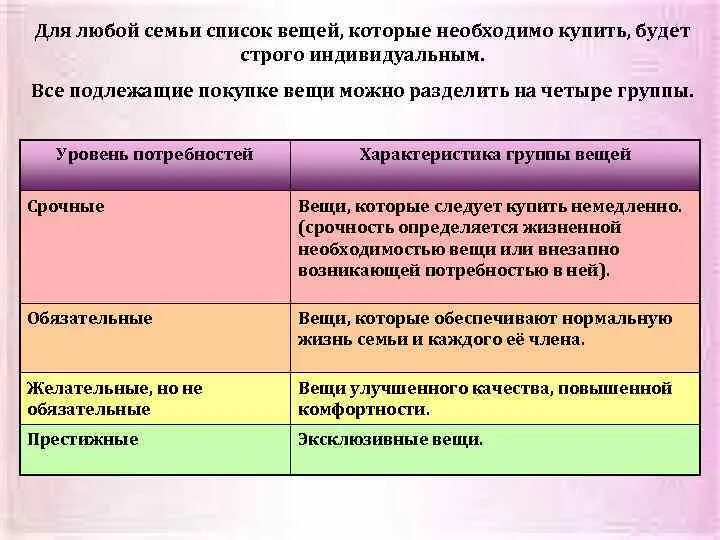 Для любой семьи список вещей, которые необходимо купить, будет строго индивидуальным.

Все подлежащие покупке вещи можно разделить на четыре группы.

| Уровень потребностей | Характеристика группы вещей |
|---|---|
| Срочные | Вещи, которые следует купить немедленно. (срочность определяется жизненной необходимостью вещи или внезапно возникающей потребностью в ней). |
| Обязательные | Вещи, которые обеспечивают нормальную жизнь семьи и каждого её члена. |
| Желательные, но не обязательные | Вещи улучшенного качества, повышенной комфортности. |
| Престижные | Эксклюзивные вещи. |